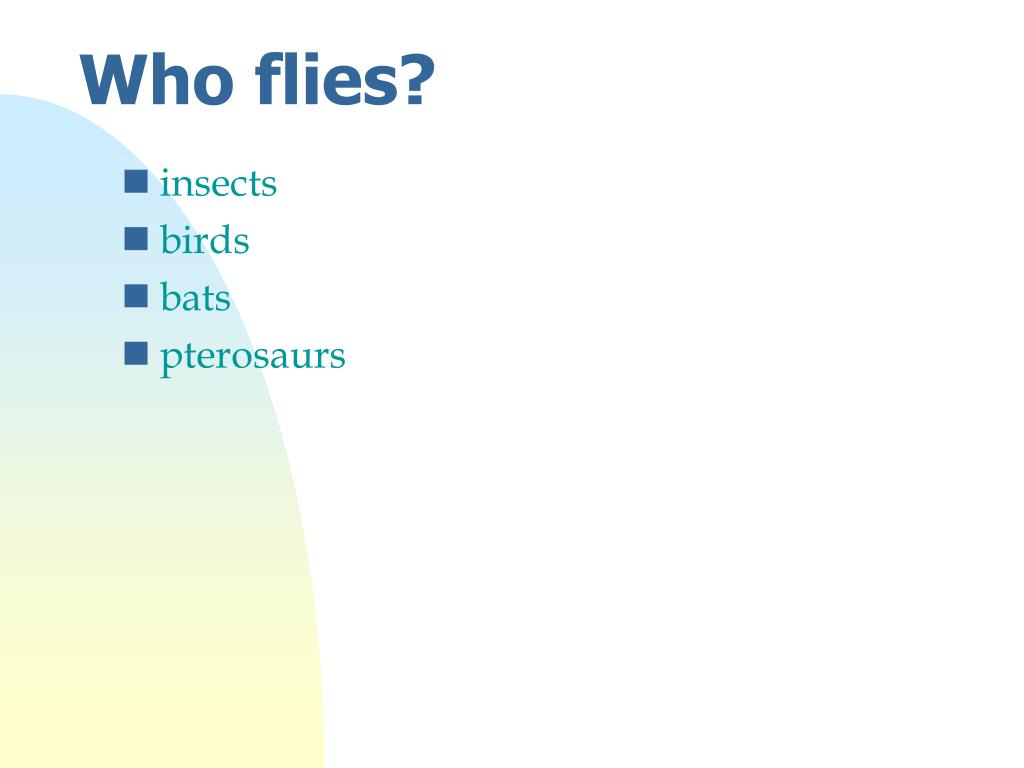 Who flies?

- insects
- birds
- bats
- pterosaurs